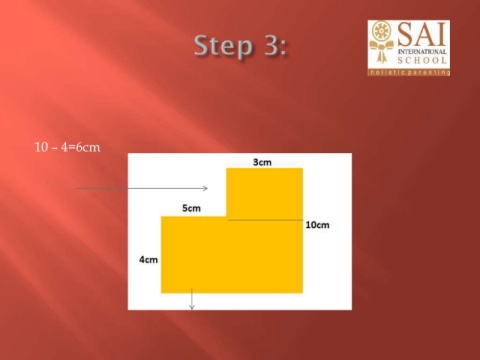 Step 3:

SAI INTERNATIONAL SCHOOL
holistic parenting

10 – 4=6cm

3cm

5cm

10cm

4cm